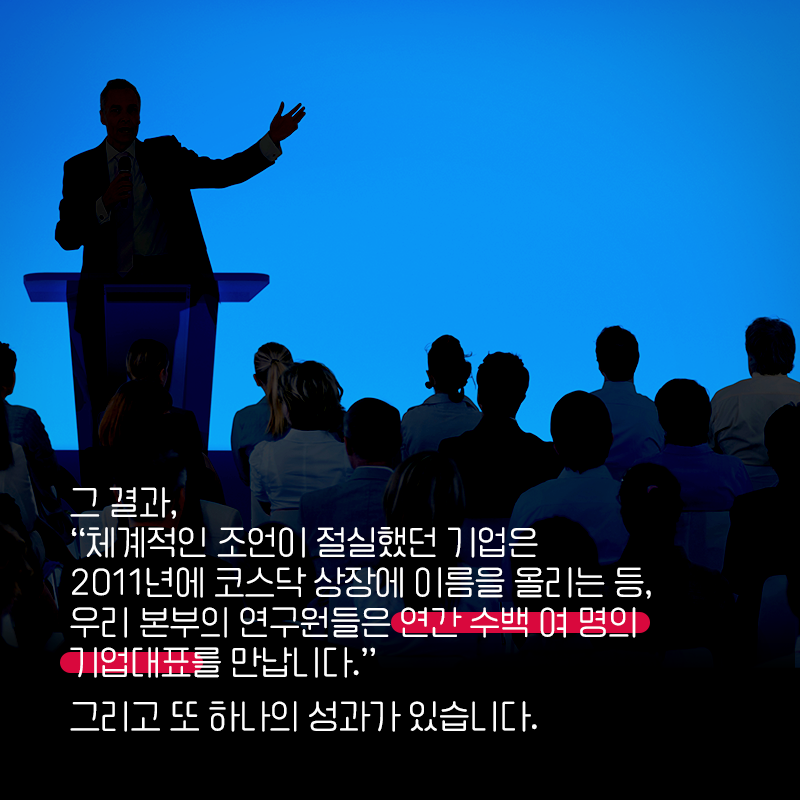 그 결과,
“체계적인 조언이 절실했던 기업은 2011년에 코스닥 상장에 이름을 올리는 등, 우리 본부의 연구원들은 연간 수백 여 명의 기업대표를 만납니다.”

그리고 또 하나의 성과가 있습니다.